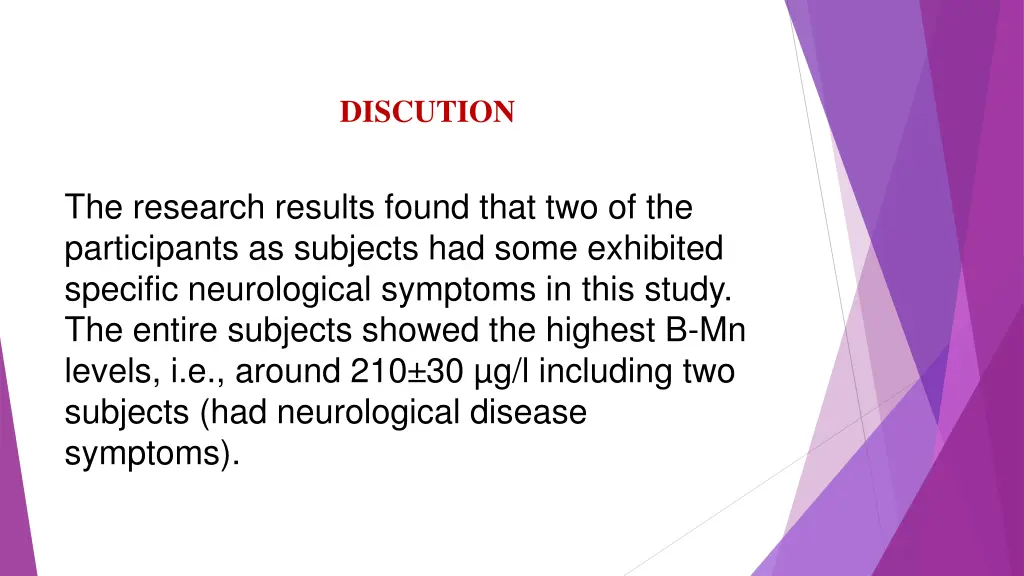 DISCUTION

The research results found that two of the participants as subjects had some exhibited specific neurological symptoms in this study. The entire subjects showed the highest B-Mn levels, i.e., around 210±30 µg/l including two subjects (had neurological disease symptoms).